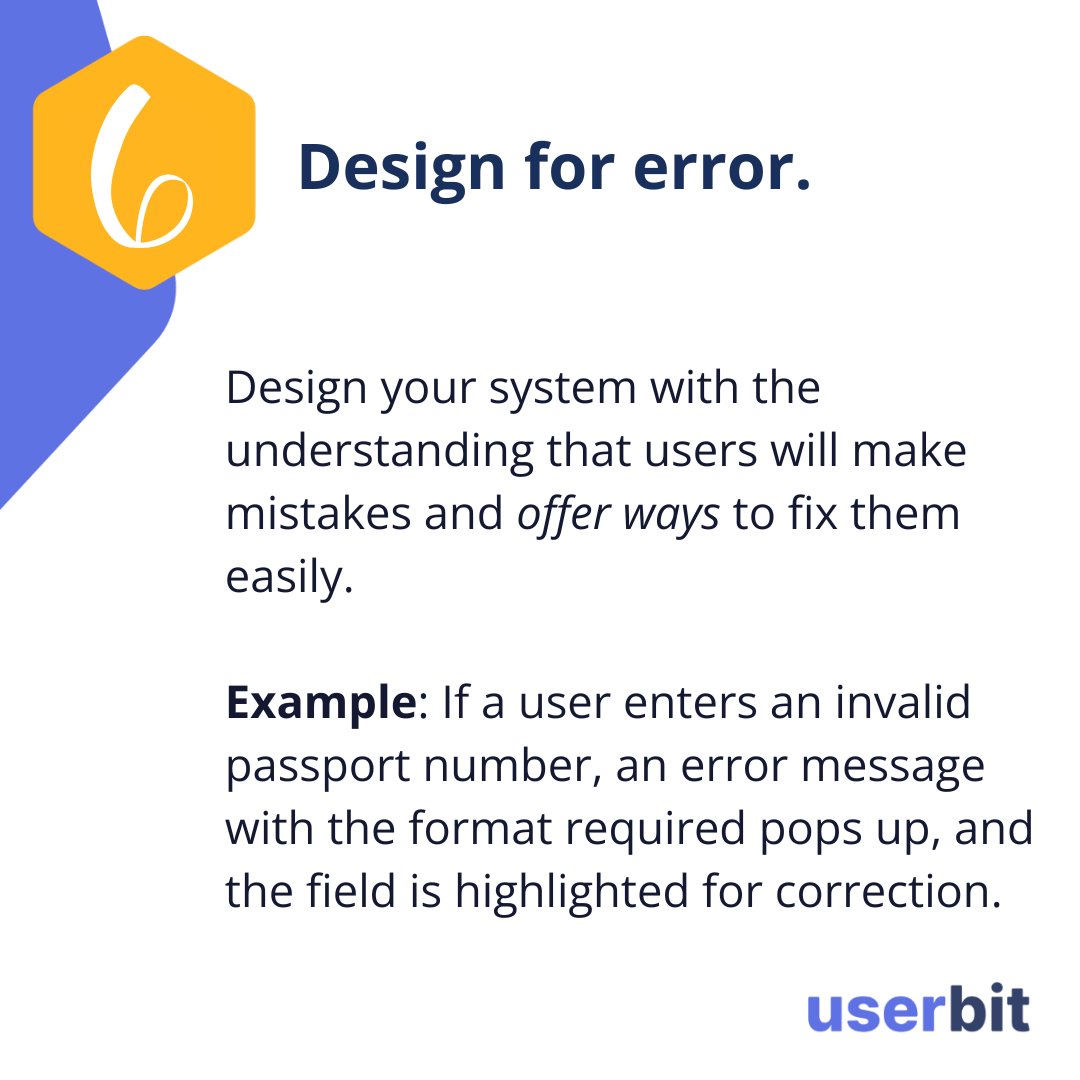 6

Design for error.

Design your system with the understanding that users will make mistakes and offer ways to fix them easily.

Example: If a user enters an invalid passport number, an error message with the format required pops up, and the field is highlighted for correction.

userbit